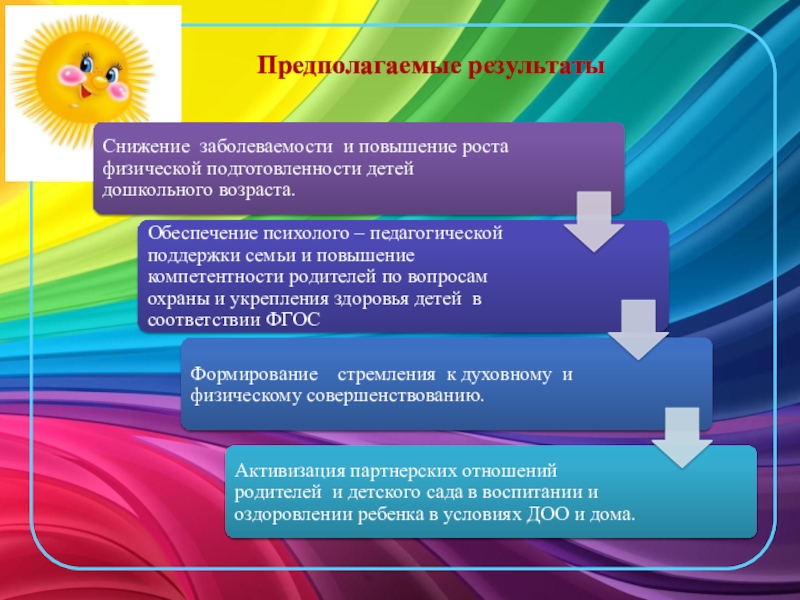 Предполагаемые результаты

Снижение заболеваемости и повышение роста физической подготовленности детей дошкольного возраста.

Обеспечение психолого – педагогической поддержки семьи и повышение компетентности родителей по вопросам охраны и укрепления здоровья детей в соответствии ФГОС

Формирование стремления к духовному и физическому совершенствованию.

Активизация партнерских отношений родителей и детского сада в воспитании и оздоровлении ребенка в условиях ДОО и дома.